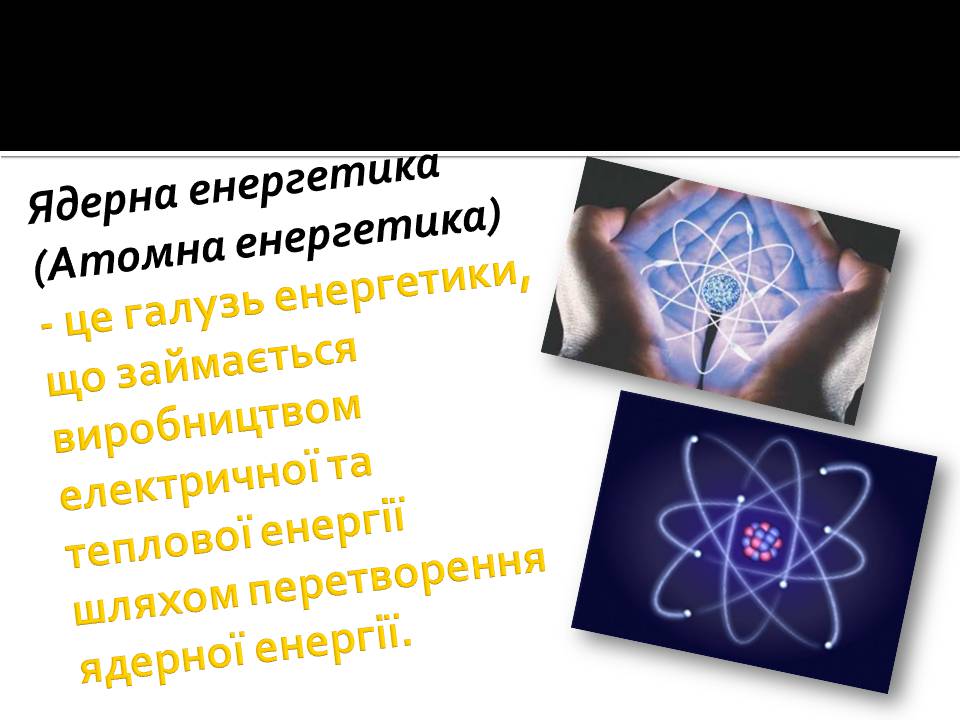 Ядерна енергетика (Атомна енергетика) - це галузь енергетики, що займається виробництвом електричної та теплової енергії шляхом перетворення ядерної енергії.